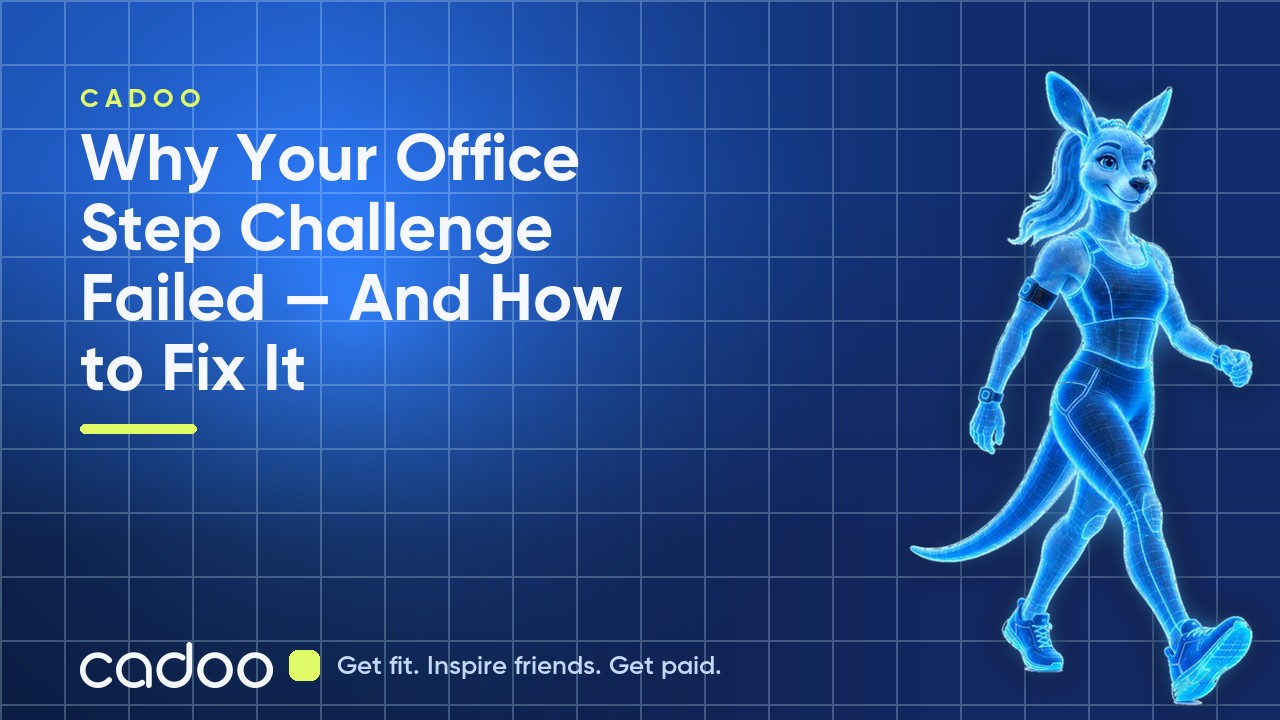 CADOO

Why Your Office Step Challenge Failed — And How to Fix It

cadoo

Get fit. Inspire friends. Get paid.